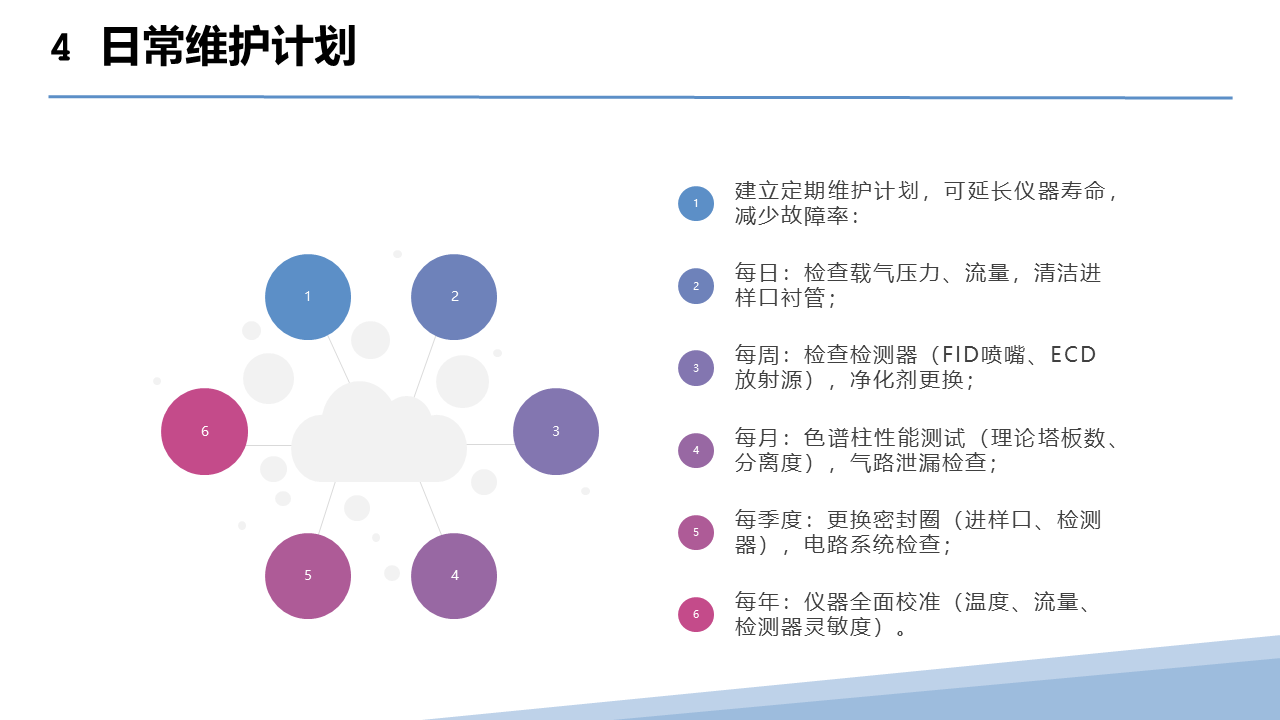 4 日常维护计划

1
2
3
4
5
6

1 建立定期维护计划，可延长仪器寿命，减少故障率：

2 每日：检查载气压力、流量，清洁进样口衬管；

3 每周：检查检测器（FID喷嘴、ECD放射源），净化剂更换；

4 每月：色谱柱性能测试（理论塔板数、分离度），气路泄漏检查；

5 每季度：更换密封圈（进样口、检测器），电路系统检查；

6 每年：仪器全面校准（温度、流量、检测器灵敏度）。